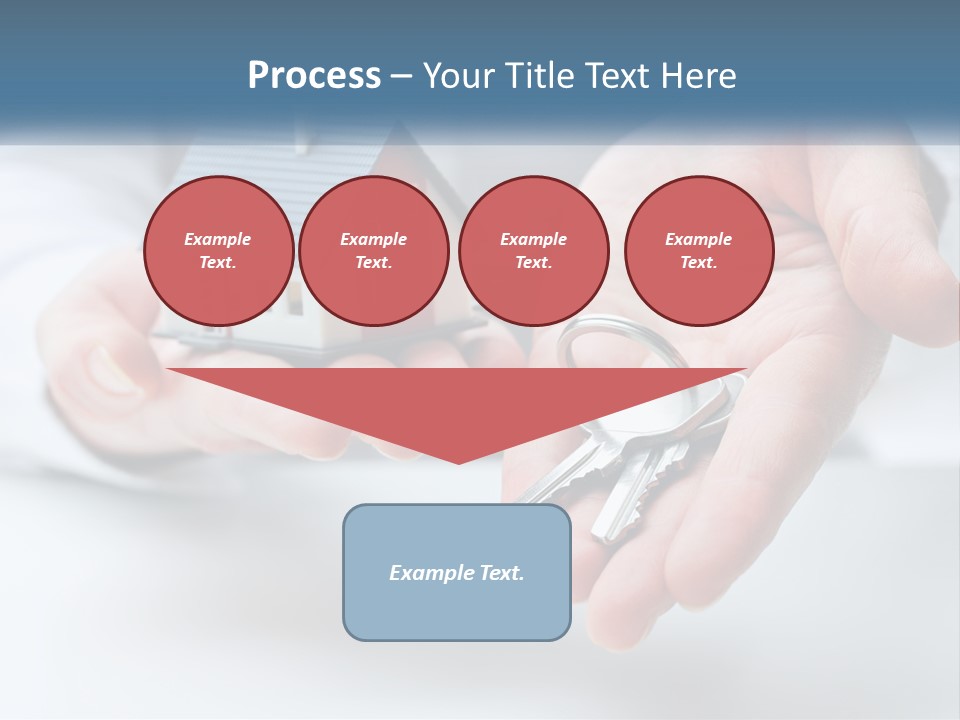 Process – Your Title Text Here

Example Text.

Example Text.

Example Text.

Example Text.

Example Text.